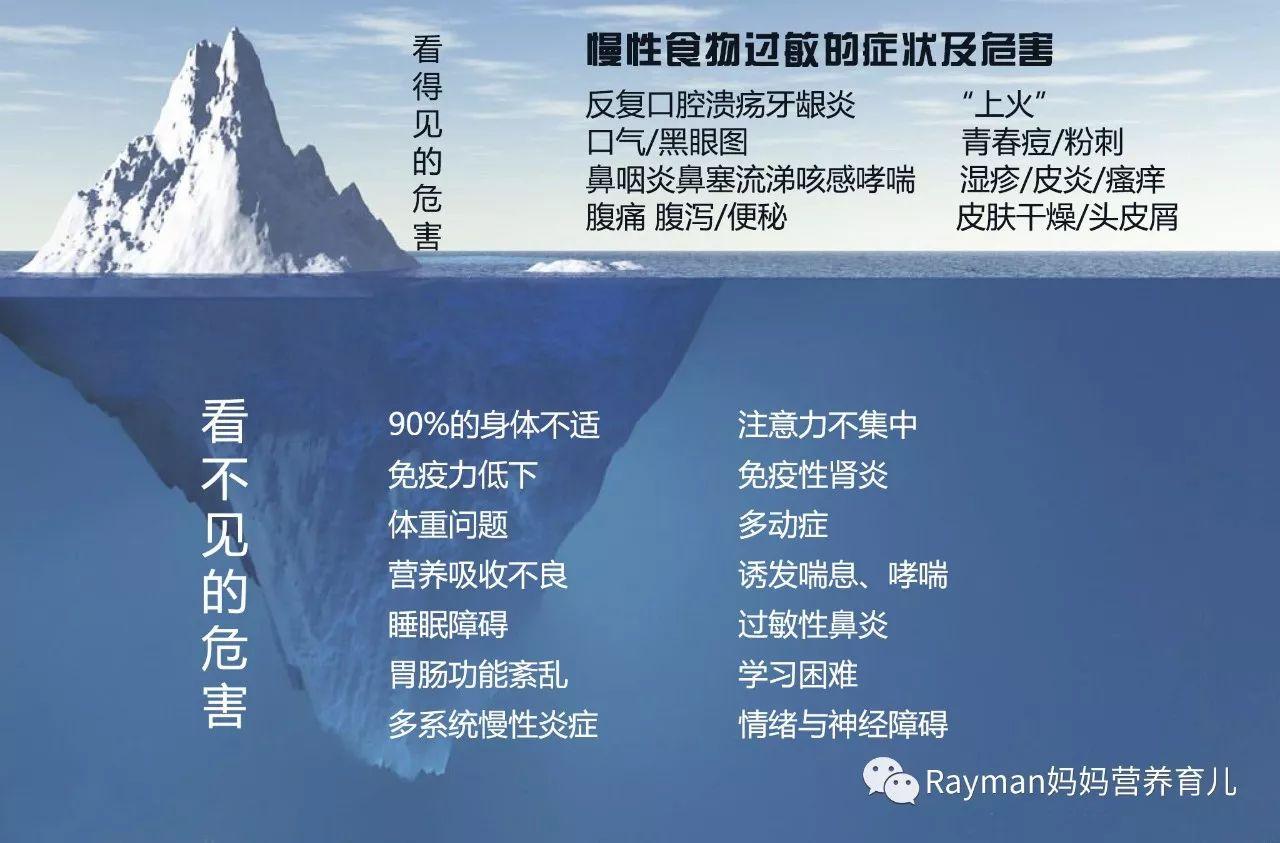 看得见的危害

慢性食物过敏的症状及危害

反复口腔溃疡牙龈炎
口气/黑眼图
鼻咽炎鼻塞流涕咳感哮喘
腹痛 腹泻/便秘

“上火”
青春痘/粉刺
湿疹/皮炎/瘙痒
皮肤干燥/头皮屑

看不见的危害

90%的身体不适
免疫力低下
体重问题
营养吸收不良
睡眠障碍
胃肠功能紊乱
多系统慢性炎症

注意力不集中
免疫性肾炎
多动症
诱发喘息、哮喘
过敏性鼻炎
学习困难
情绪与神经障碍

Rayman妈妈营养育儿